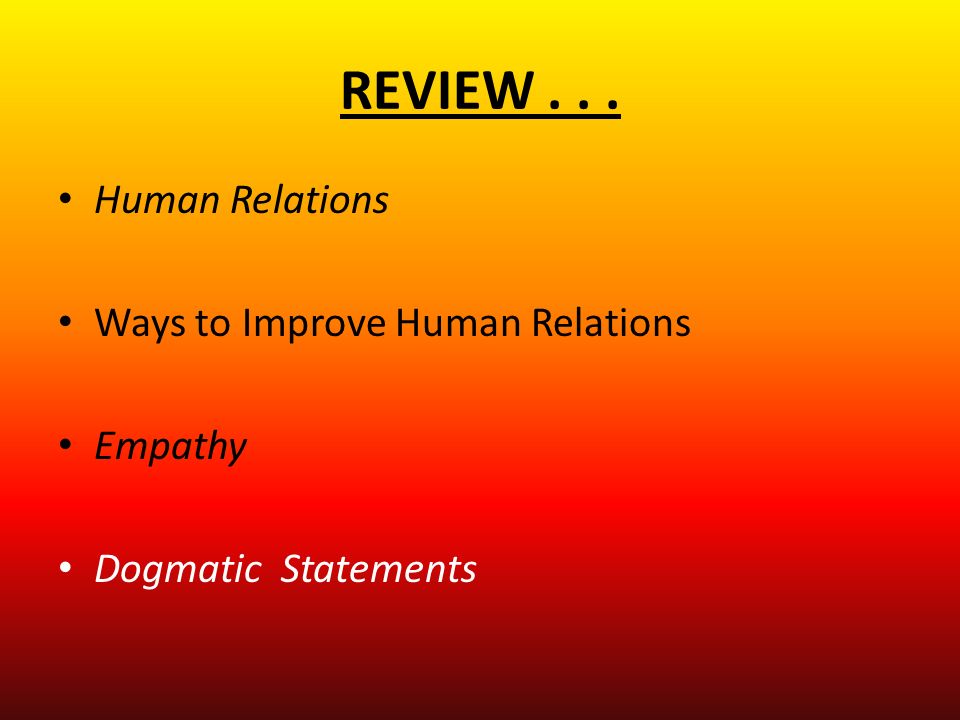 REVIEW . . .

• Human Relations

• Ways to Improve Human Relations

• Empathy

• Dogmatic Statements